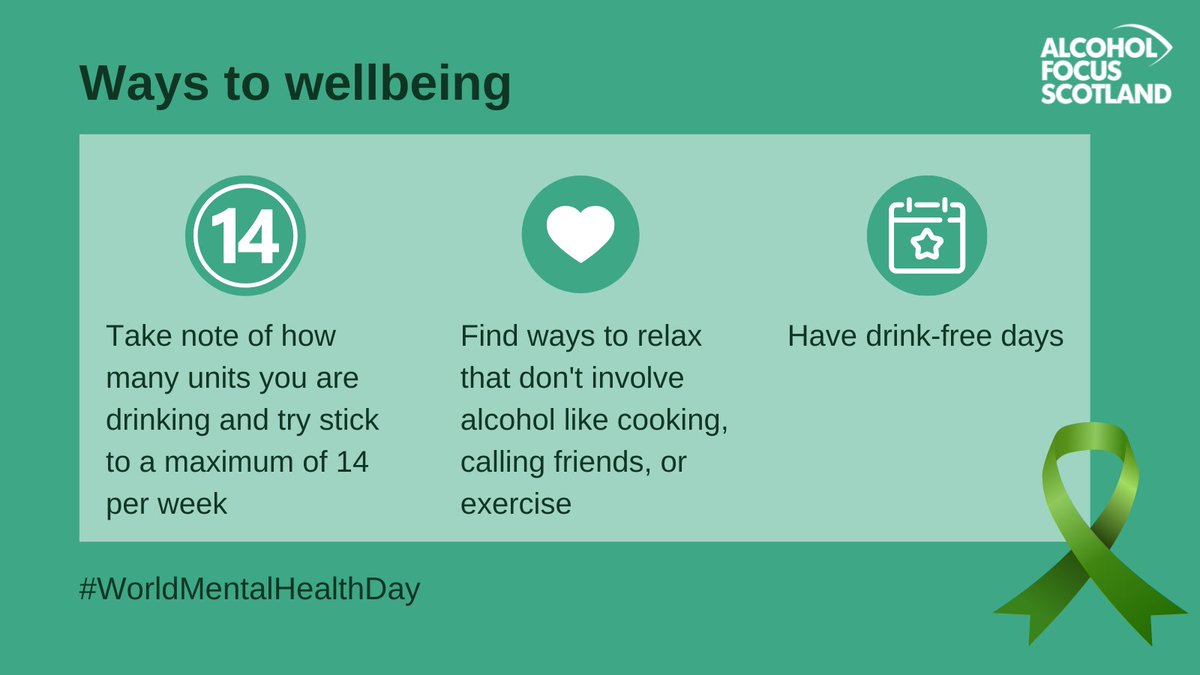 Ways to wellbeing

ALCOHOL FOCUS SCOTLAND

14

Take note of how many units you are drinking and try stick to a maximum of 14 per week

Find ways to relax that don't involve alcohol like cooking, calling friends, or exercise

Have drink-free days

#WorldMentalHealthDay